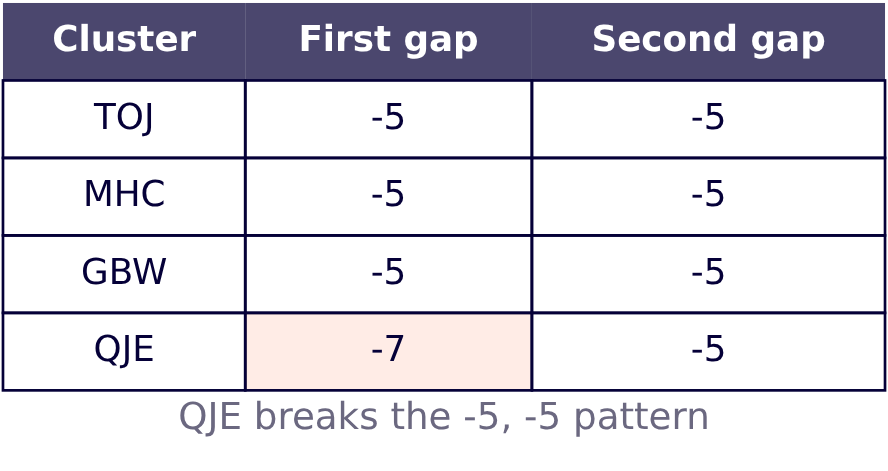 | Cluster | First gap | Second gap |
|---|---|---|
| TOJ | -5 | -5 |
| MHC | -5 | -5 |
| GBW | -5 | -5 |
| QJE | -7 | -5 |

QJE breaks the -5, -5 pattern